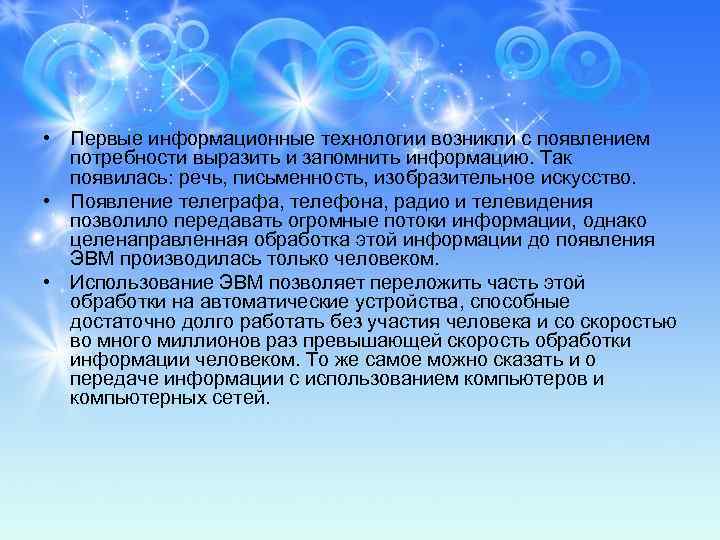 • Первые информационные технологии возникли с появлением потребности выразить и запомнить информацию. Так появилась: речь, письменность, изобразительное искусство.

• Появление телеграфа, телефона, радио и телевидения позволило передавать огромные потоки информации, однако целенаправленная обработка этой информации до появления ЭВМ производилась только человеком.

• Использование ЭВМ позволяет переложить часть этой обработки на автоматические устройства, способные достаточно долго работать без участия человека и со скоростью во много миллионов раз превышающей скорость обработки информации человеком. То же самое можно сказать и о передаче информации с использованием компьютеров и компьютерных сетей.